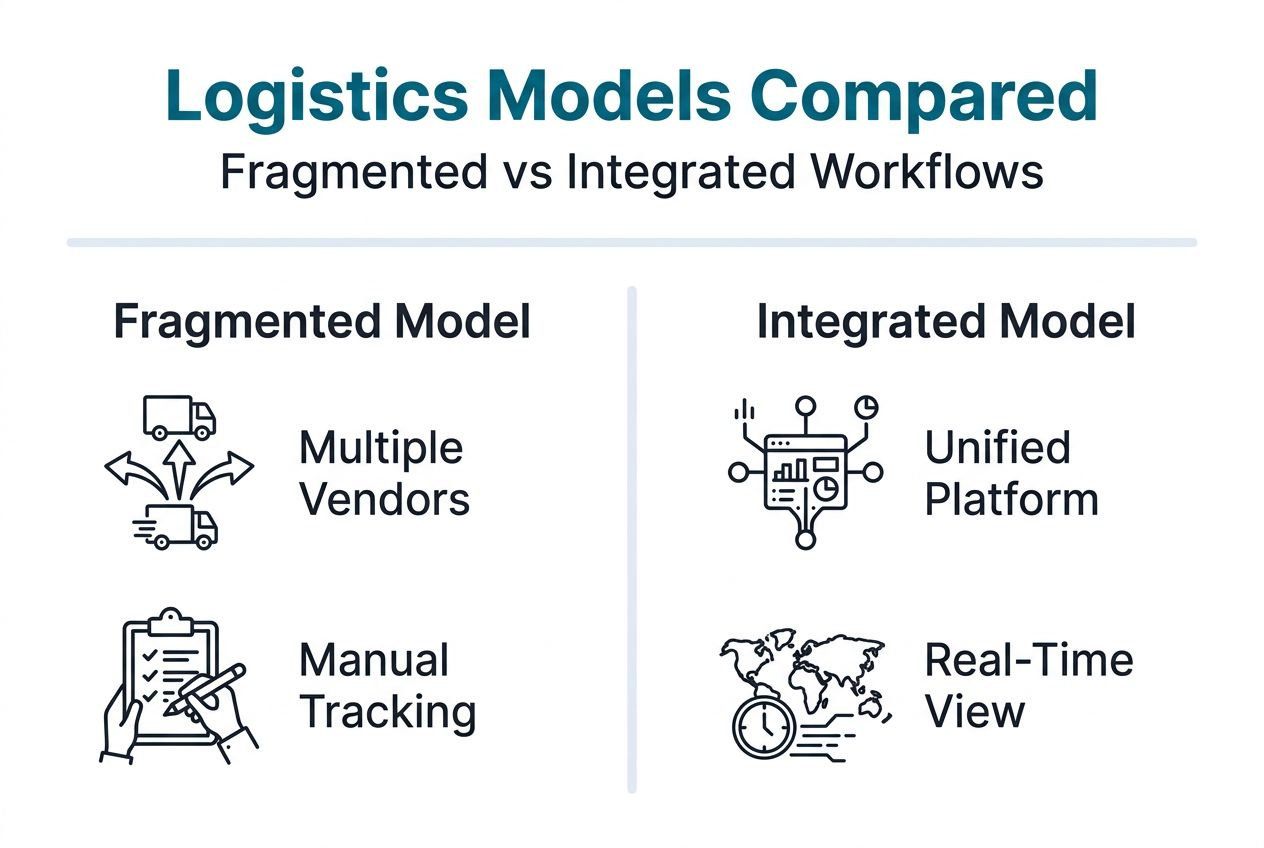 Logistics Models Compared
Fragmented vs Integrated Workflows

Fragmented Model

Multiple Vendors

Manual Tracking

Integrated Model

Unified Platform

Real-Time View